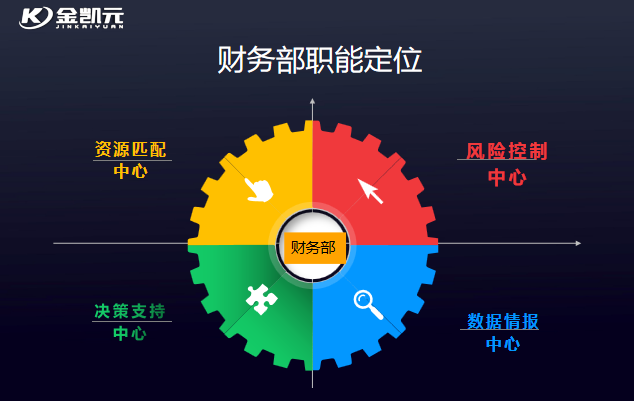 金凯元
JINKAIYUAN

财务部职能定位

资源匹配
中心

风险控制
中心

财务部

决策支持
中心

数据情报
中心